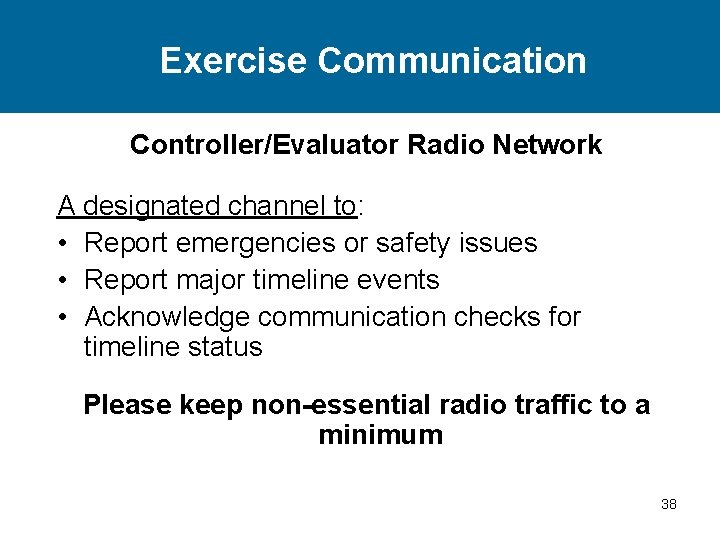 Exercise Communication

Controller/Evaluator Radio Network

A designated channel to:
• Report emergencies or safety issues
• Report major timeline events
• Acknowledge communication checks for timeline status

Please keep non-essential radio traffic to a minimum

38